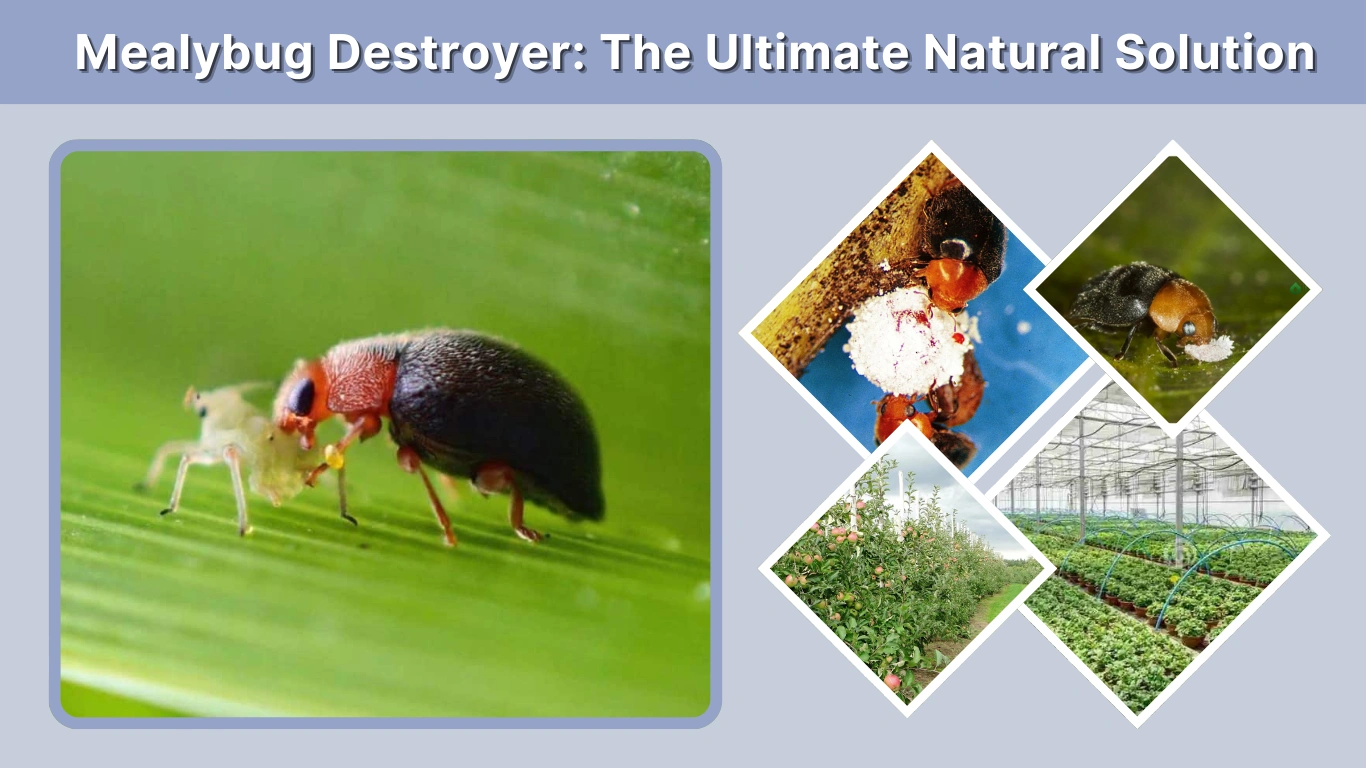 Mealybug Destroyer: The Ultimate Natural Solution